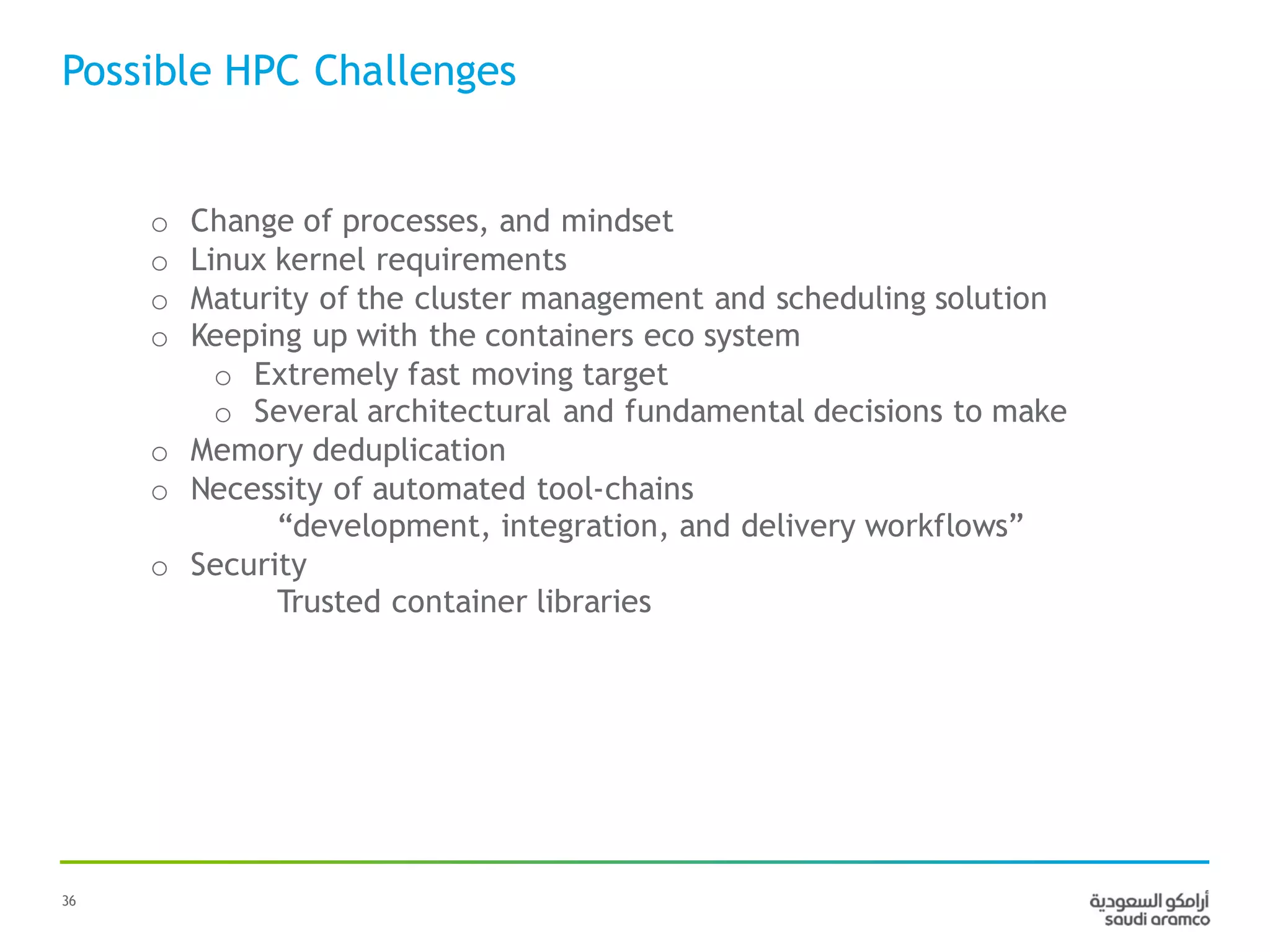 Possible HPC Challenges

o Change of processes, and mindset
o Linux kernel requirements
o Maturity of the cluster management and scheduling solution
o Keeping up with the containers eco system
  o Extremely fast moving target
  o Several architectural and fundamental decisions to make
o Memory deduplication
o Necessity of automated tool-chains
  “development, integration, and delivery workflows”
o Security
  Trusted container libraries

36

أرامكو السعودية
saudi aramco